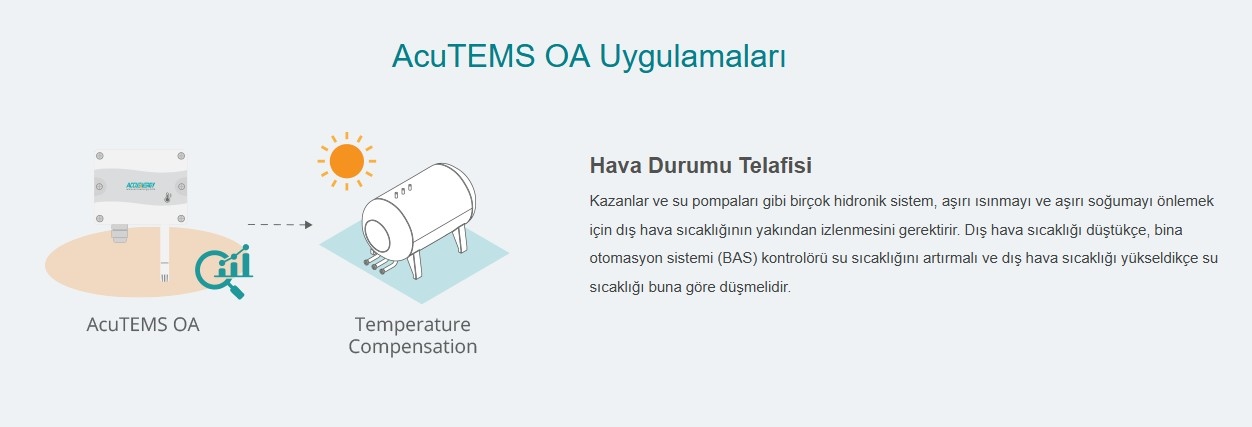 AcuTEMS OA Uygulamaları

ACCUENERGY

AcuTEMS OA

Temperature Compensation

Hava Durumu Telafisi

Kazanlar ve su pompaları gibi birçok hidronik sistem, aşırı ısınmayı ve aşırı soğumayı önlemek için dış hava sıcaklığının yakından izlenmesini gerektirir. Dış hava sıcaklığı düştükçe, bina otomasyon sistemi (BAS) kontrolörü su sıcaklığını artırmalı ve dış hava sıcaklığı yükseldikçe su sıcaklığı buna göre düşmelidir.